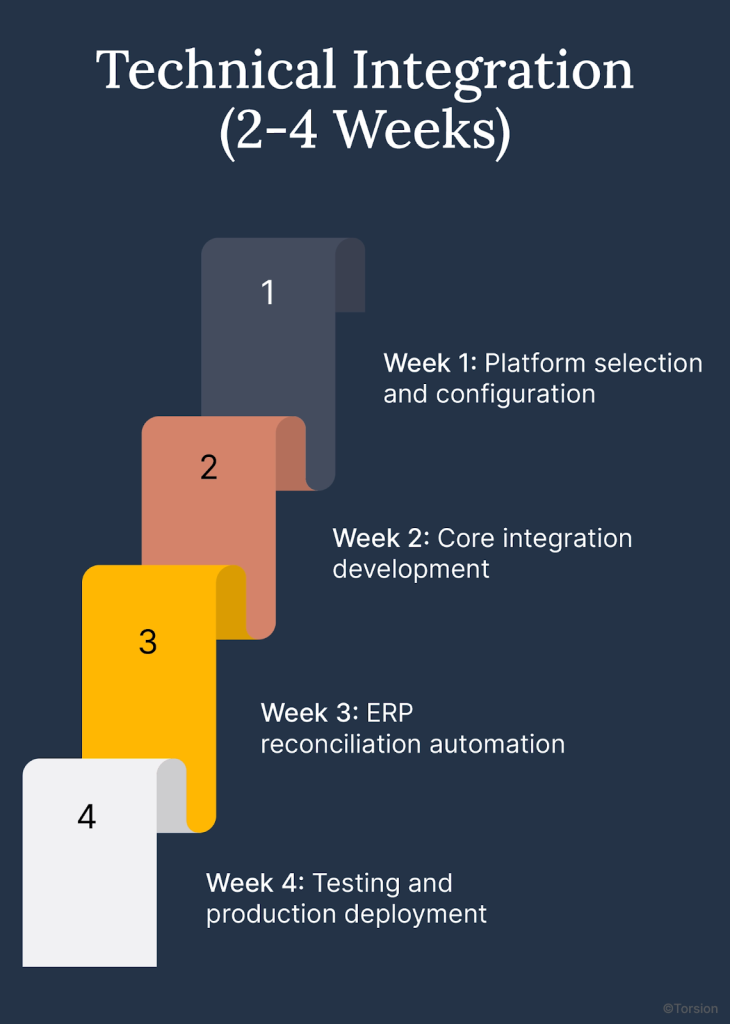 Technical Integration (2-4 Weeks)

1

Week 1: Platform selection and configuration

2

Week 2: Core integration development

3

Week 3: ERP reconciliation automation

4

Week 4: Testing and production deployment

©Torsion